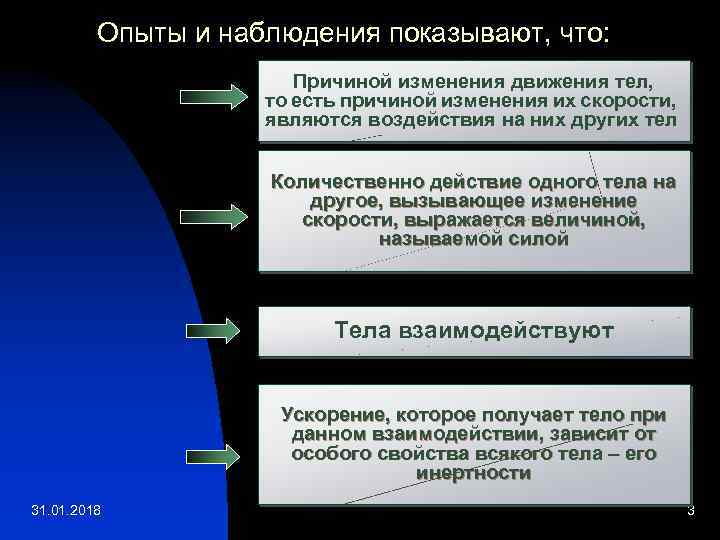 Опыты и наблюдения показывают, что:

Причиной изменения движения тел, то есть причиной изменения их скорости, являются воздействия на них других тел

Количественно действие одного тела на другое, вызывающее изменение скорости, выражается величиной, называемой силой

Тела взаимодействуют

Ускорение, которое получает тело при данном взаимодействии, зависит от особого свойства всякого тела – его инертности

31.01.2018

3